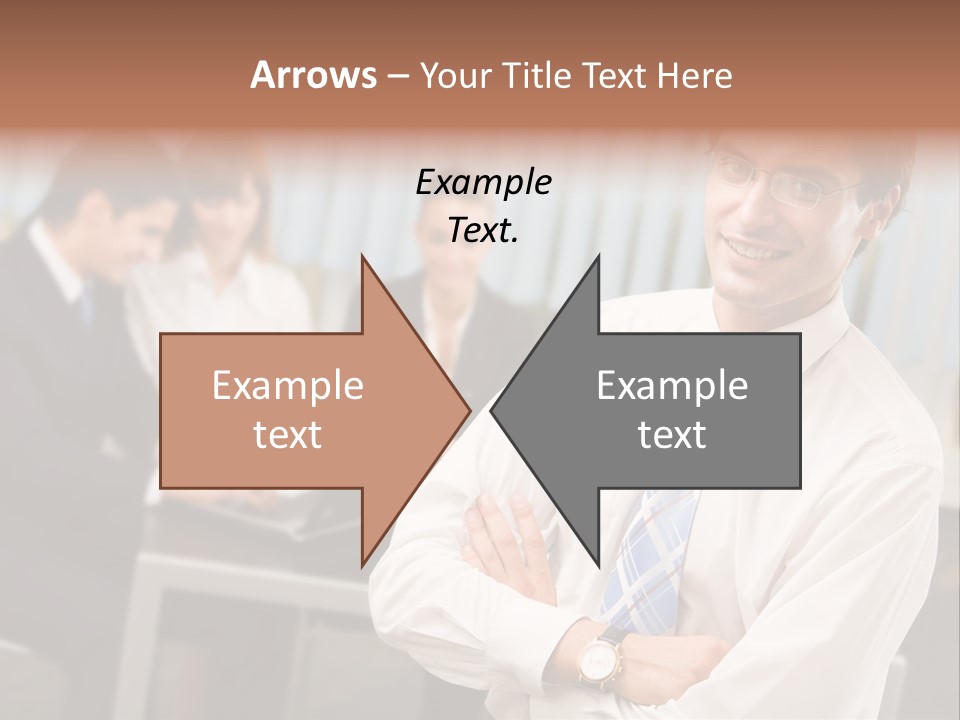 Arrows – Your Title Text Here

Example Text.

Example text

Example text